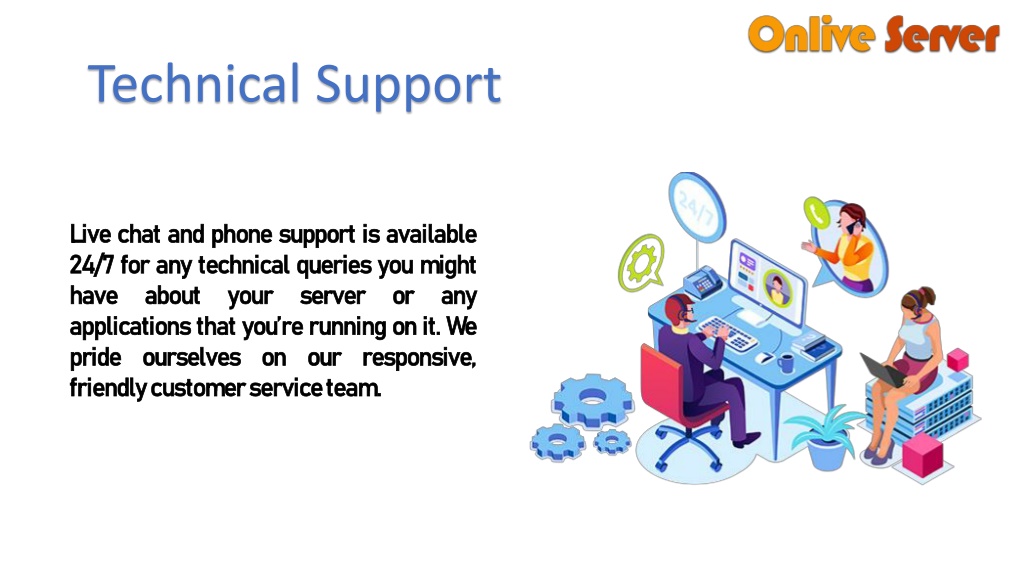 Onlive Server

Technical Support

Live chat and phone support is available 24/7 for any technical queries you might have about your server or any applications that you're running on it. We pride ourselves on our responsive, friendly customer service team.

24/7